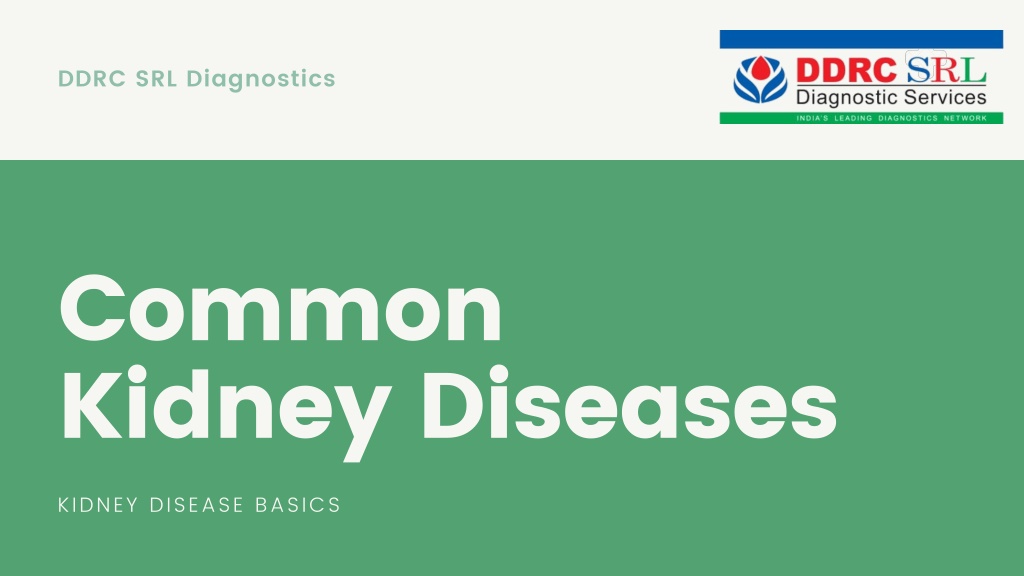 DDRC SRL Diagnostics

DDRC SRL
Diagnostic Services
INDIA'S LEADING DIAGNOSTICS NETWORK

Common Kidney Diseases

KIDNEY DISEASE BASICS